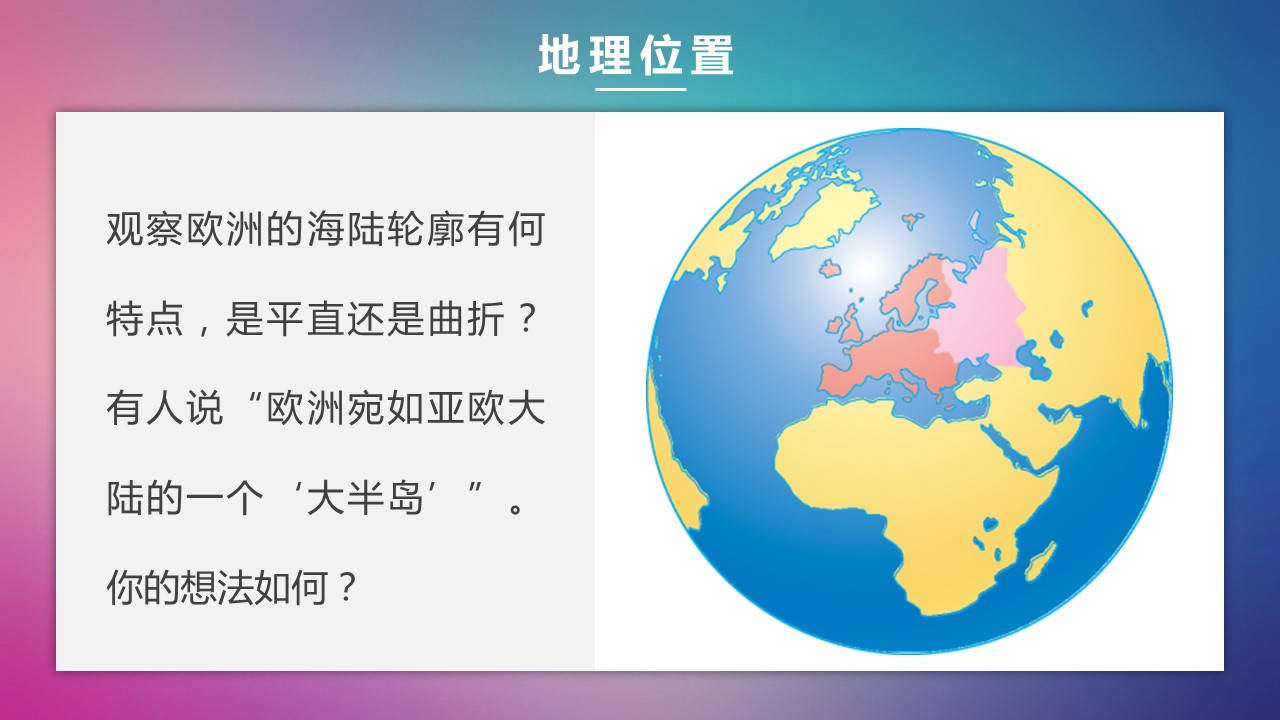 地理位置

观察欧洲的海陆轮廓有何特点，是平直还是曲折？有人说“欧洲宛如亚欧大陆的一个‘大半岛’”。你的想法如何？